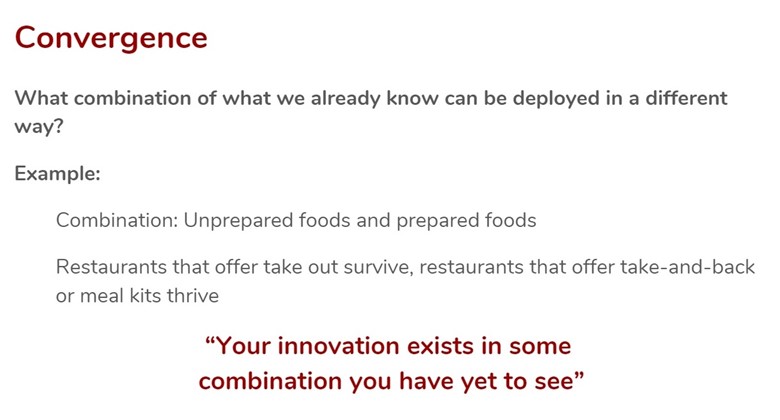 Convergence

What combination of what we already know can be deployed in a different way?

Example:

Combination: Unprepared foods and prepared foods

Restaurants that offer take out survive, restaurants that offer take-and-back or meal kits thrive

“Your innovation exists in some combination you have yet to see”